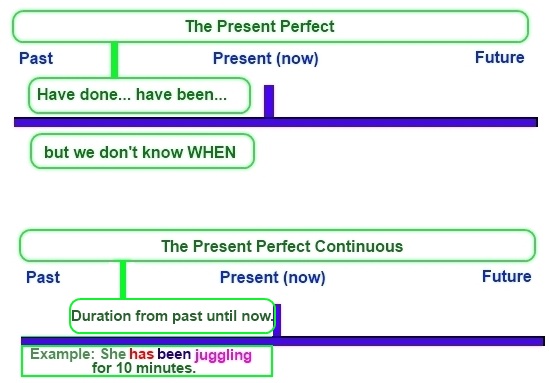 The Present Perfect

Past

Present (now)

Future

Have done... have been...

but we don't know WHEN

The Present Perfect Continuous

Past

Present (now)

Future

Duration from past until now.

Example: She has been juggling for 10 minutes.